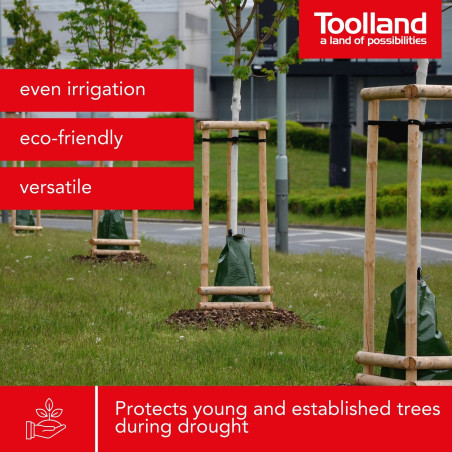 Toolland
a land of possibilities

even irrigation

eco-friendly

versatile

Protects young and established trees during drought